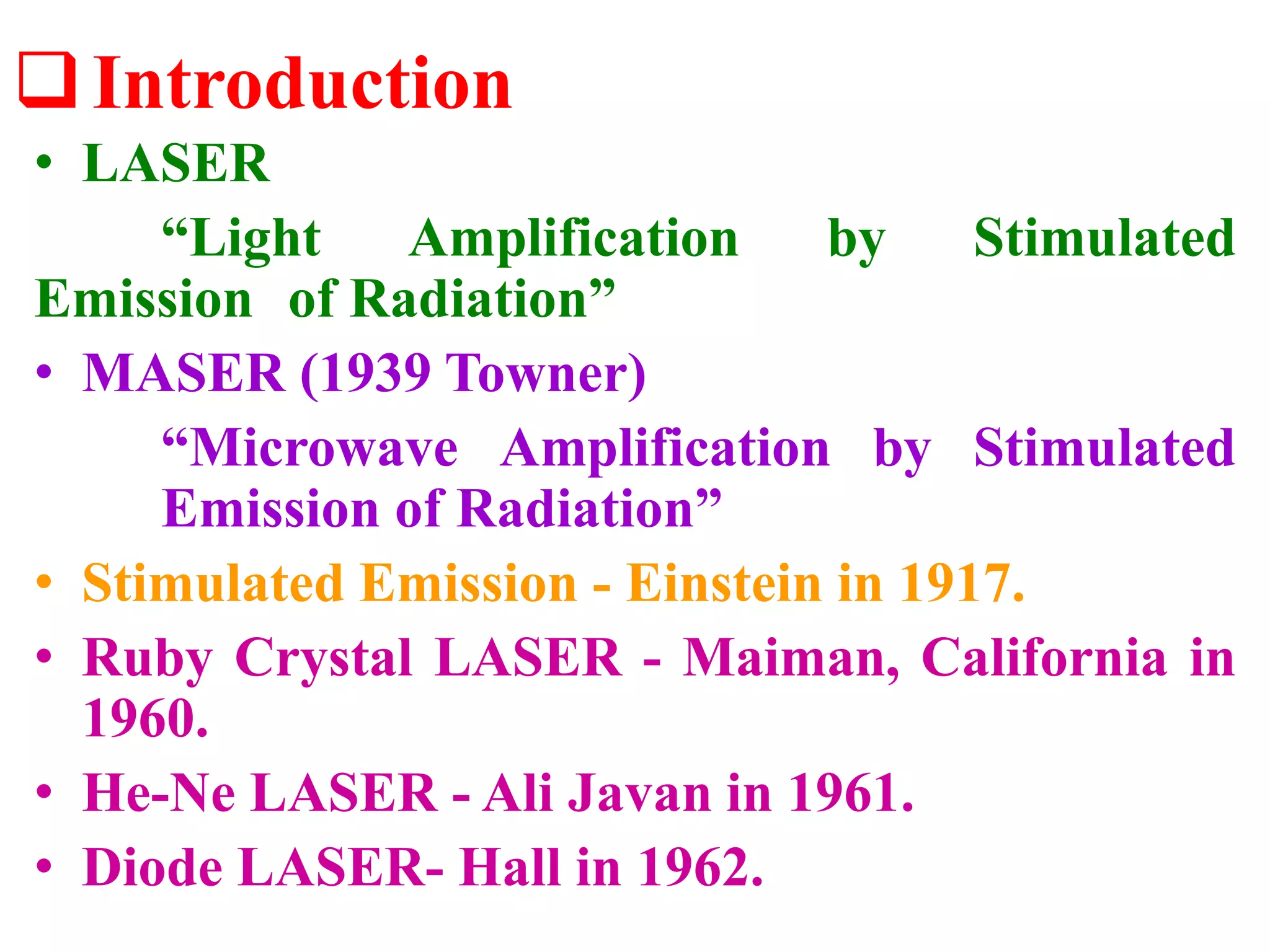 ❑ Introduction

• LASER

“Light Amplification by Stimulated Emission of Radiation”

• MASER (1939 Towner)

“Microwave Amplification by Stimulated Emission of Radiation”

• Stimulated Emission - Einstein in 1917.

• Ruby Crystal LASER - Maiman, California in 1960.

• He-Ne LASER - Ali Javan in 1961.

• Diode LASER- Hall in 1962.